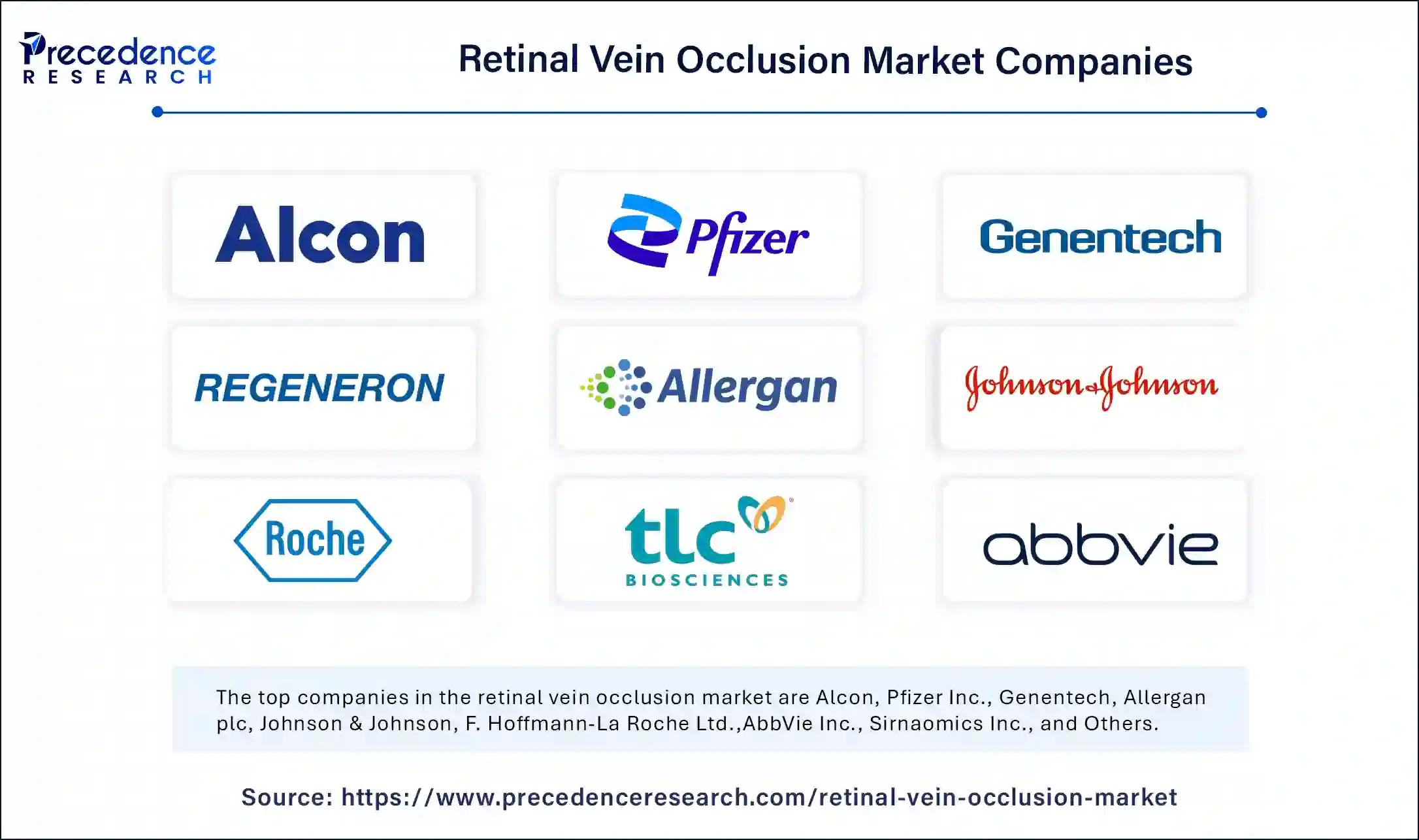 Precedence RESEARCH

Retinal Vein Occlusion Market Companies

Alcon

Pfizer

Genentech

REGENERON

Allergan

Johnson & Johnson

Roche

tlc BIOSCIENCES

abbvie

The top companies in the retinal vein occlusion market are Alcon, Pfizer Inc., Genentech, Allergan plc, Johnson & Johnson, F. Hoffmann-La Roche Ltd.,AbbVie Inc., Sirnaomics Inc., and Others.

Source: https://www.precedenceresearch.com/retinal-vein-occlusion-market